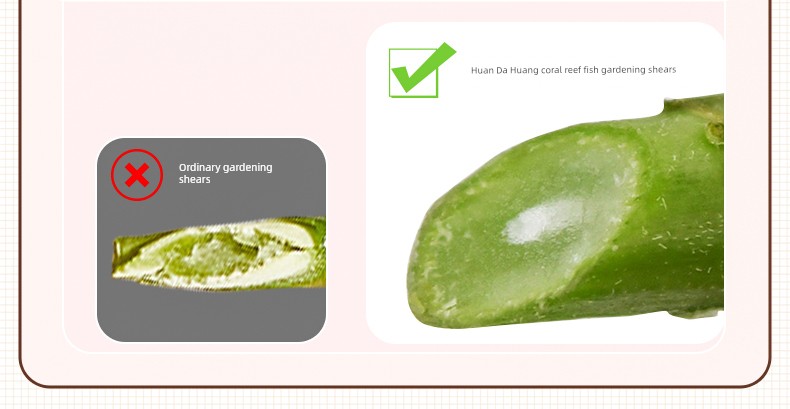 Ordinary gardening shears

Huan Da Huang coral reef fish gardening shears